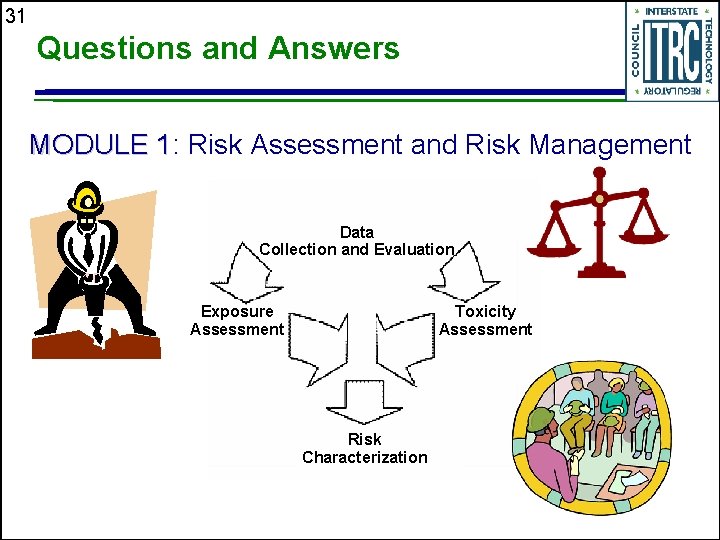 31

Questions and Answers

INTERSTATE TECHNOLOGY REGULATORY COUNCIL ITRC

MODULE 1: Risk Assessment and Risk Management

Data Collection and Evaluation

Exposure Assessment

Toxicity Assessment

Risk Characterization